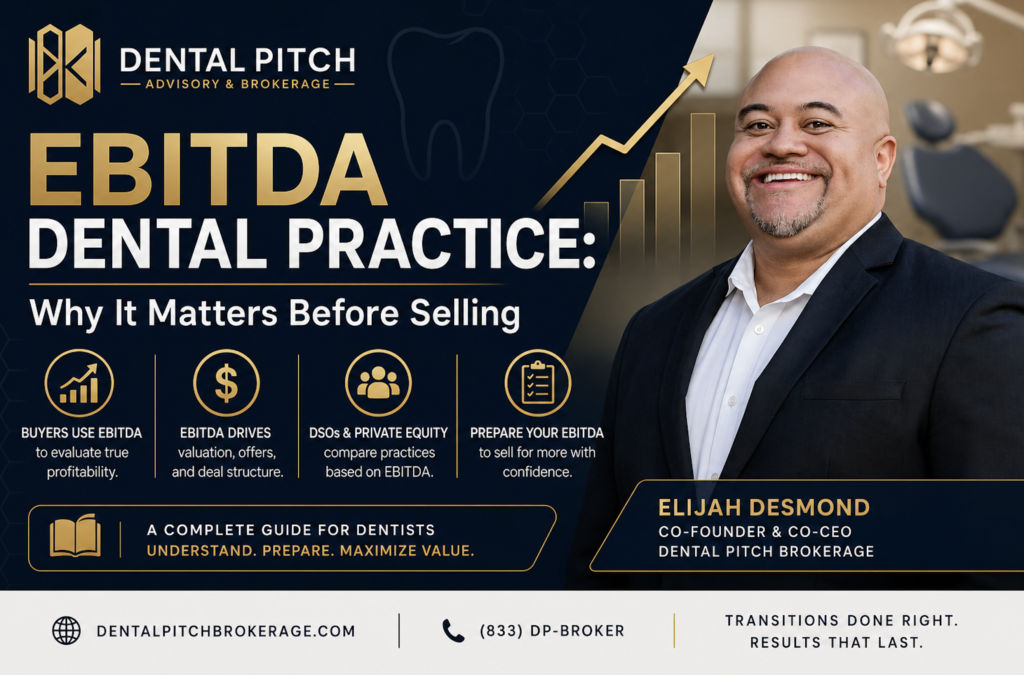 DENTAL PITCH
ADVISORY & BROKERAGE

EBITDA
DENTAL PRACTICE:
Why It Matters Before Selling

BUYERS USE EBITDA to evaluate true profitability.

EBITDA DRIVES valuation, offers, and deal structure.

DSOs & PRIVATE EQUITY compare practices based on EBITDA.

PREPARE YOUR EBITDA to sell for more with confidence.

A COMPLETE GUIDE FOR DENTISTS
UNDERSTAND. PREPARE. MAXIMIZE VALUE.

ELIJAH DESMOND
CO-FOUNDER & CO-CEO
DENTAL PITCH BROKERAGE

DENTALPITCHBROKERAGE.COM

(833) DP-BROKER

TRANSITIONS DONE RIGHT.
RESULTS THAT LAST.